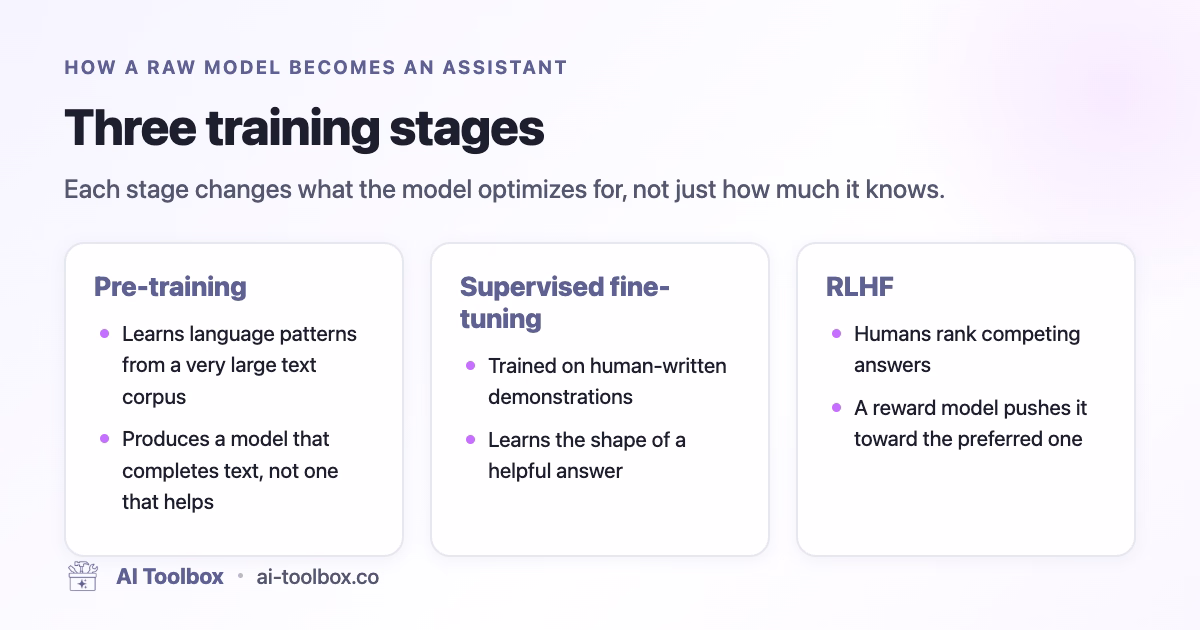 HOW A RAW MODEL BECOMES AN ASSISTANT

Three training stages

Each stage changes what the model optimizes for, not just how much it knows.

Pre-training

- Learns language patterns from a very large text corpus
- Produces a model that completes text, not one that helps

Supervised fine-tuning

- Trained on human-written demonstrations
- Learns the shape of a helpful answer

RLHF

- Humans rank competing answers
- A reward model pushes it toward the preferred one

AI Toolbox • ai-toolbox.co